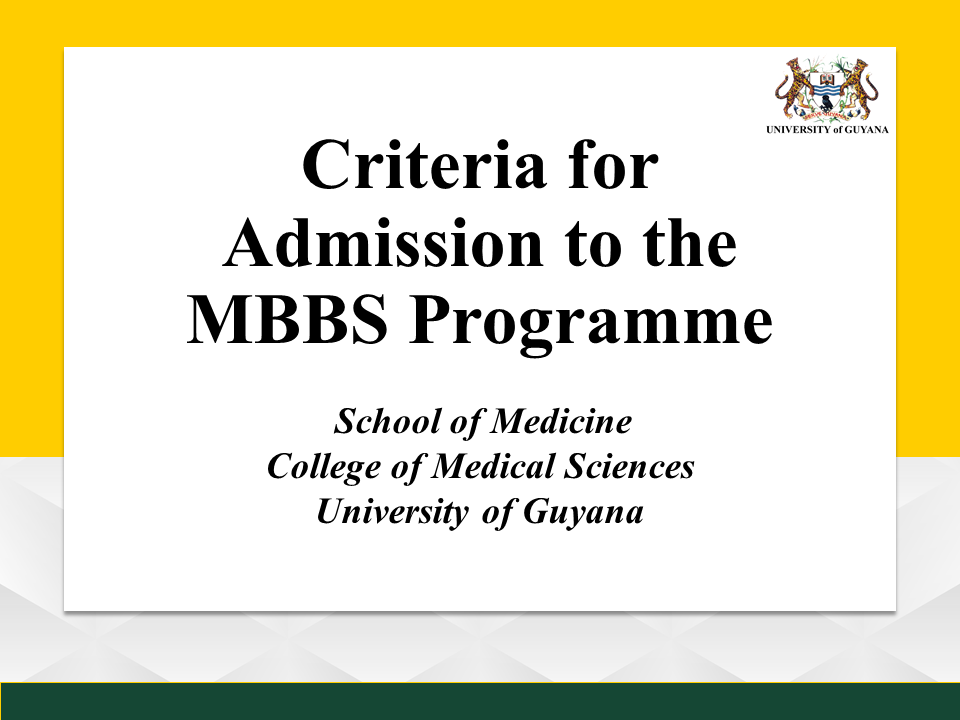 UNIVERSITY of GUYANA

Criteria for Admission to the MBBS Programme

School of Medicine
College of Medical Sciences
University of Guyana